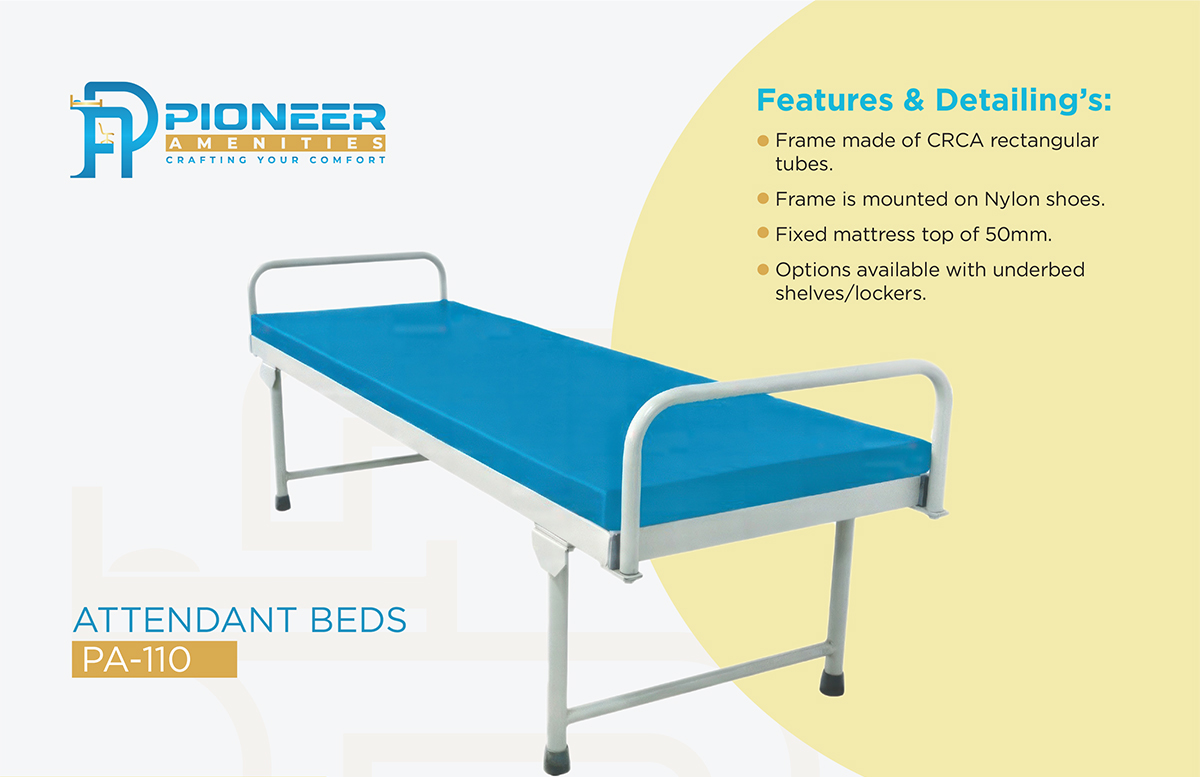 PIONEER
AMENITIES
CRAFTING YOUR COMFORT

Features & Detailing's:

Frame made of CRCA rectangular tubes.

Frame is mounted on Nylon shoes.

Fixed mattress top of 50mm.

Options available with underbed shelves/lockers.

ATTENDANT BEDS
PA-110